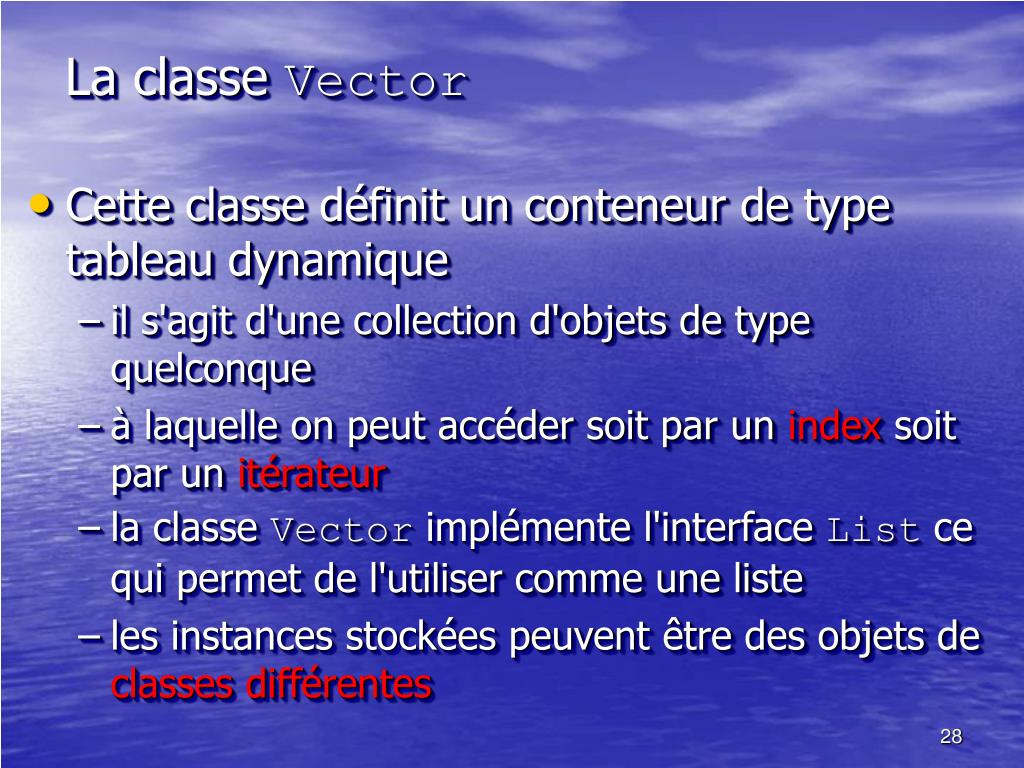 La classe Vector

• Cette classe définit un conteneur de type tableau dynamique

– il s'agit d'une collection d'objets de type quelconque

– à laquelle on peut accéder soit par un index soit par un itérateur

– la classe Vector implémente l'interface List ce qui permet de l'utiliser comme une liste

– les instances stockées peuvent être des objets de classes différentes

28